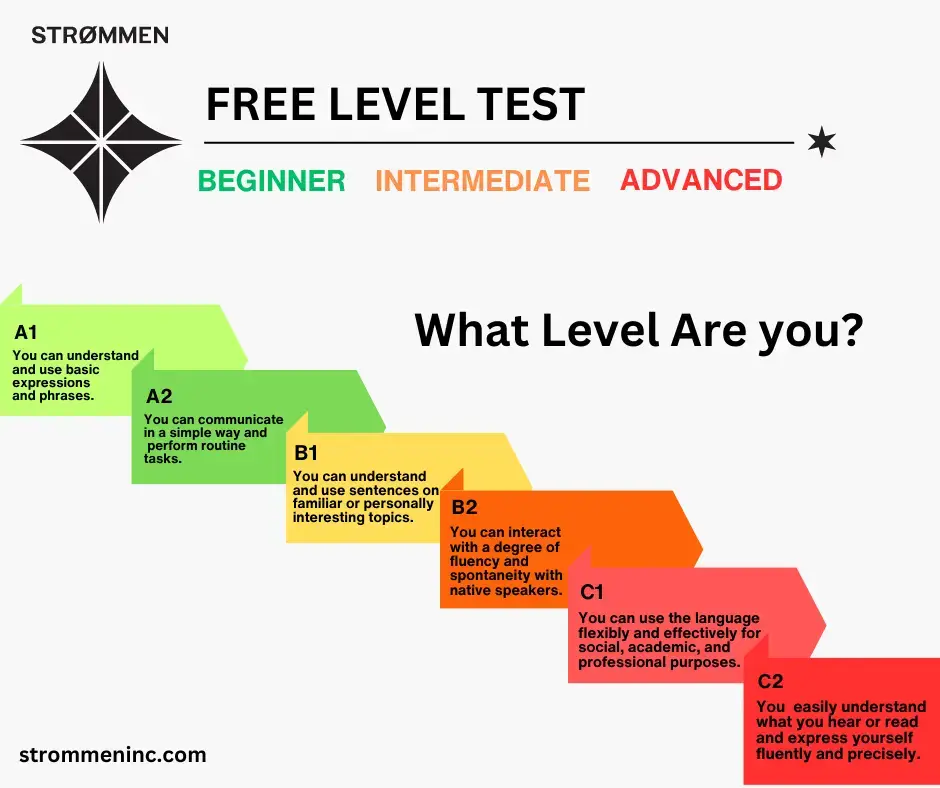 STRØMMEN

FREE LEVEL TEST

BEGINNER INTERMEDIATE ADVANCED

What Level Are you?

A1
You can understand and use basic expressions and phrases.

A2
You can communicate in a simple way and perform routine tasks.

B1
You can understand and use sentences on familiar or personally interesting topics.

B2
You can interact with a degree of fluency and spontaneity with native speakers.

C1
You can use the language flexibly and effectively for social, academic, and professional purposes.

C2
You easily understand what you hear or read and express yourself fluently and precisely.

strommeninc.com